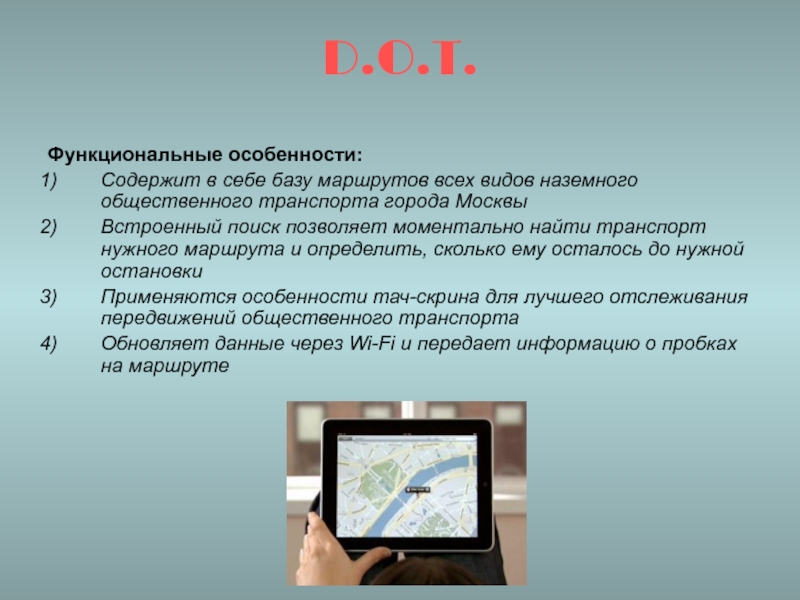 D.O.T.

Функциональные особенности:

1) Содержит в себе базу маршрутов всех видов наземного общественного транспорта города Москвы
2) Встроенный поиск позволяет моментально найти транспорт нужного маршрута и определить, сколько ему осталось до нужной остановки
3) Применяются особенности тач-скрина для лучшего отслеживания передвижений общественного транспорта
4) Обновляет данные через Wi-Fi и передает информацию о пробках на маршруте